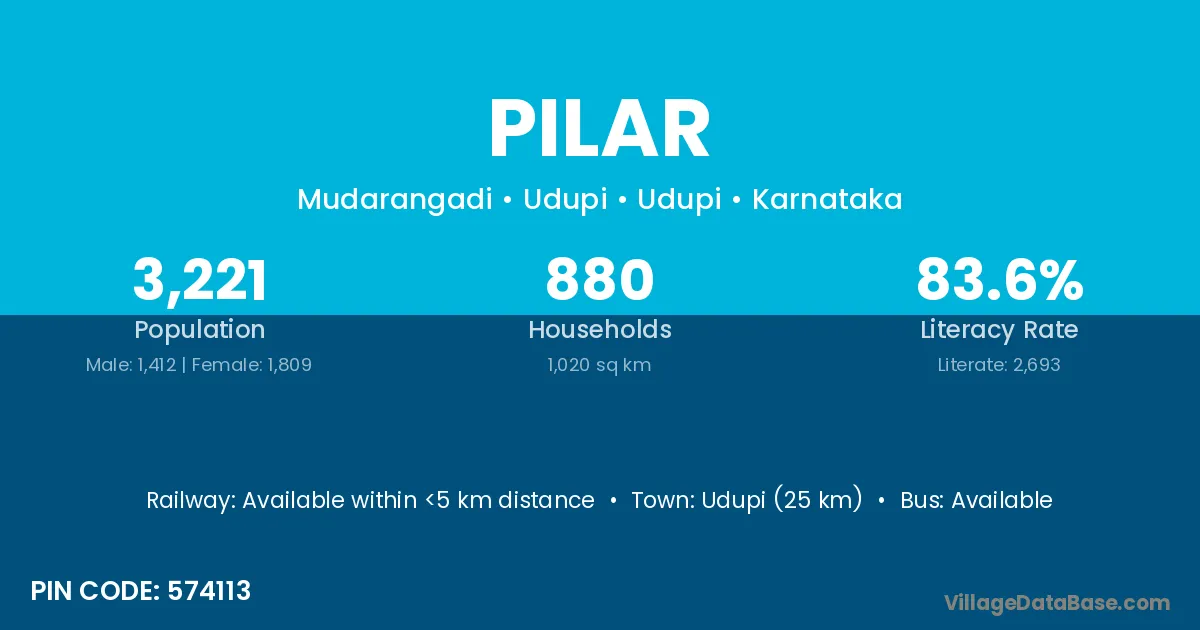 PILAR

Mudarangadi • Udupi • Udupi • Karnataka

3,221
Population
Male: 1,412 | Female: 1,809

880
Households
1,020 sq km

83.6%
Literacy Rate
Literate: 2,693

Railway: Available within <5 km distance • Town: Udupi (25 km) • Bus: Available

PIN CODE: 574113

VillageDataBase.com